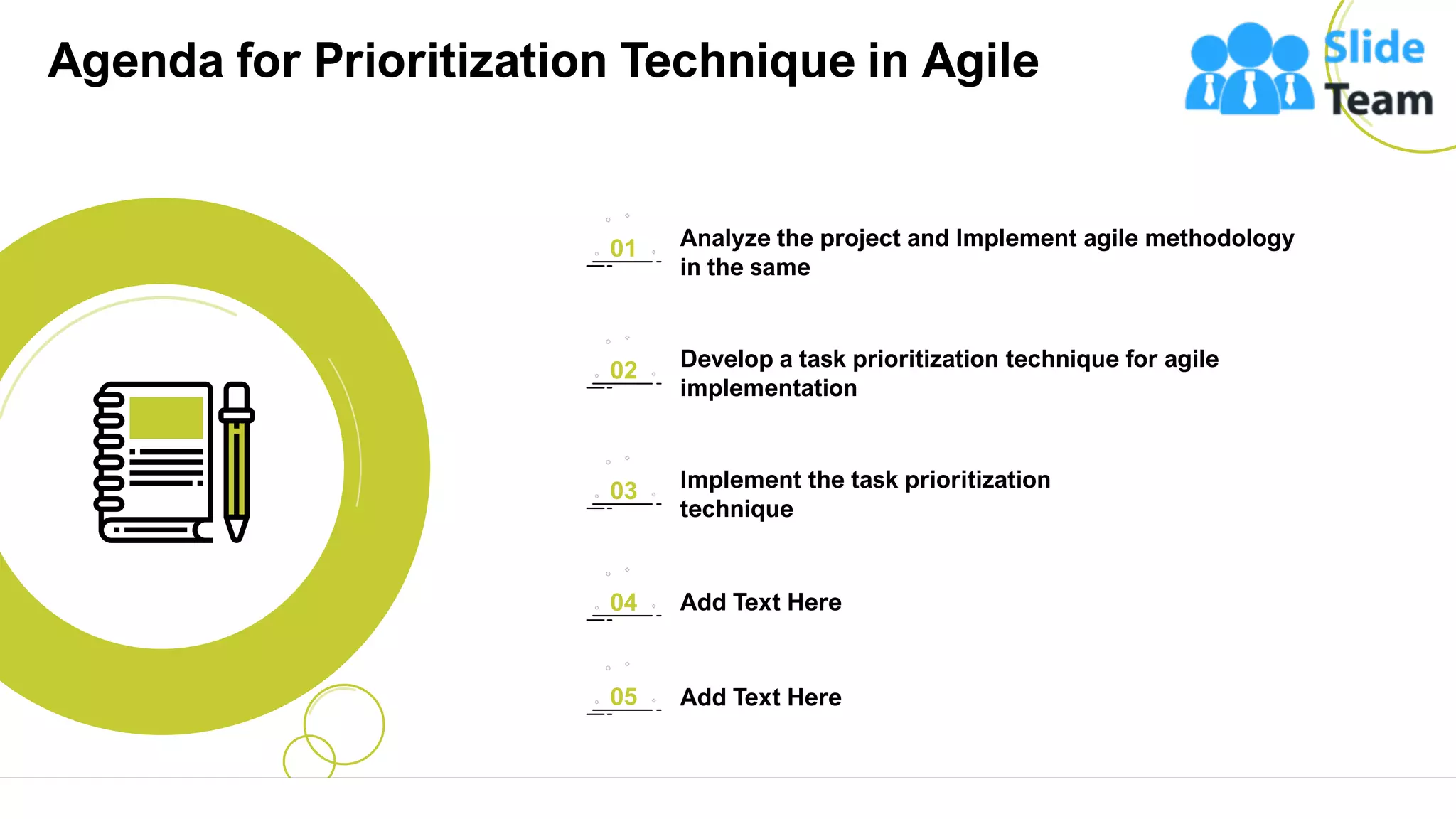 Agenda for Prioritization Technique in Agile

Slide Team

01 Analyze the project and Implement agile methodology in the same

02 Develop a task prioritization technique for agile implementation

03 Implement the task prioritization technique

04 Add Text Here

05 Add Text Here